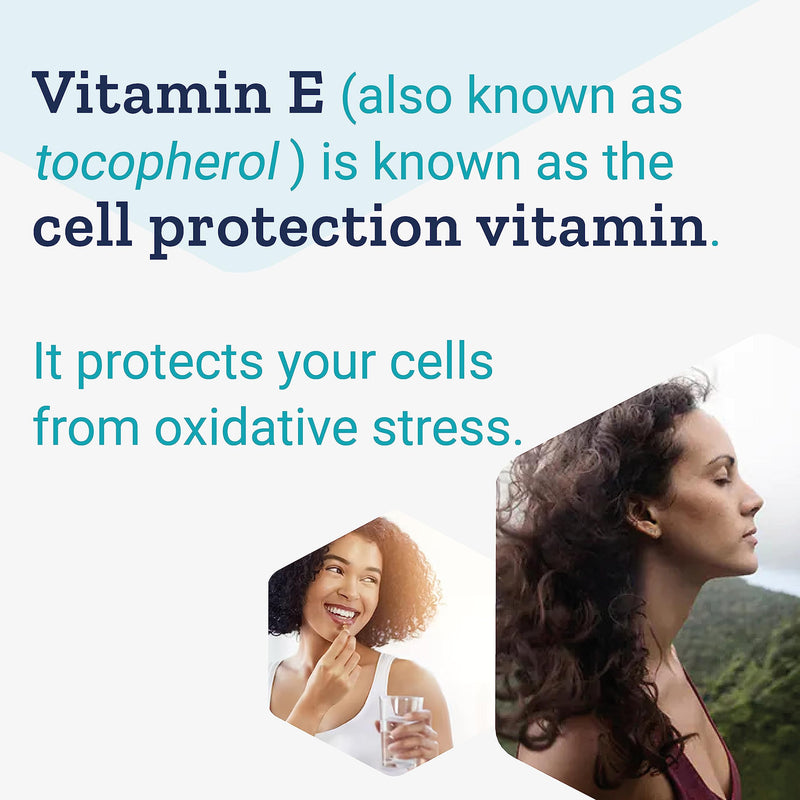 Vitamin E (also known as tocopherol ) is known as the cell protection vitamin.

It protects your cells from oxidative stress.